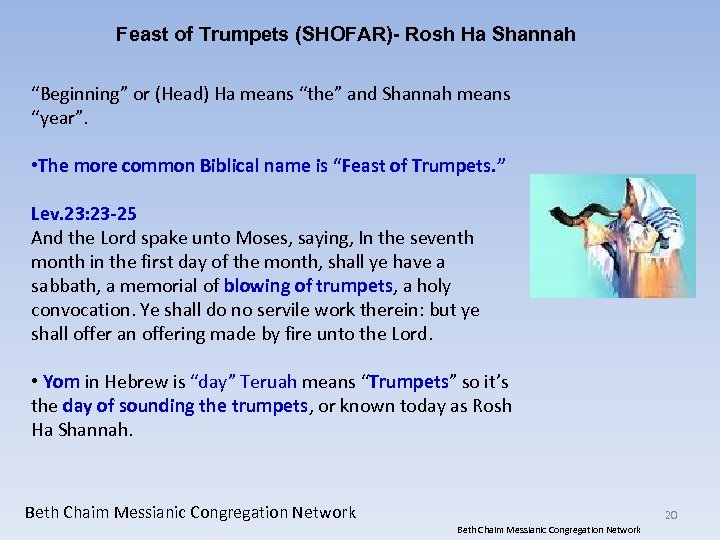 Feast of Trumpets (SHOFAR)- Rosh Ha Shannah

“Beginning” or (Head) Ha means “the” and Shannah means “year”.

•The more common Biblical name is “Feast of Trumpets.”

Lev.23:23-25
And the Lord spake unto Moses, saying, In the seventh month in the first day of the month, shall ye have a sabbath, a memorial of blowing of trumpets, a holy convocation. Ye shall do no servile work therein: but ye shall offer an offering made by fire unto the Lord.

• Yom in Hebrew is “day” Teruah means “Trumpets” so it’s the day of sounding the trumpets, or known today as Rosh Ha Shannah.

Beth Chaim Messianic Congregation Network

20

Beth Chaim Messianic Congregation Network